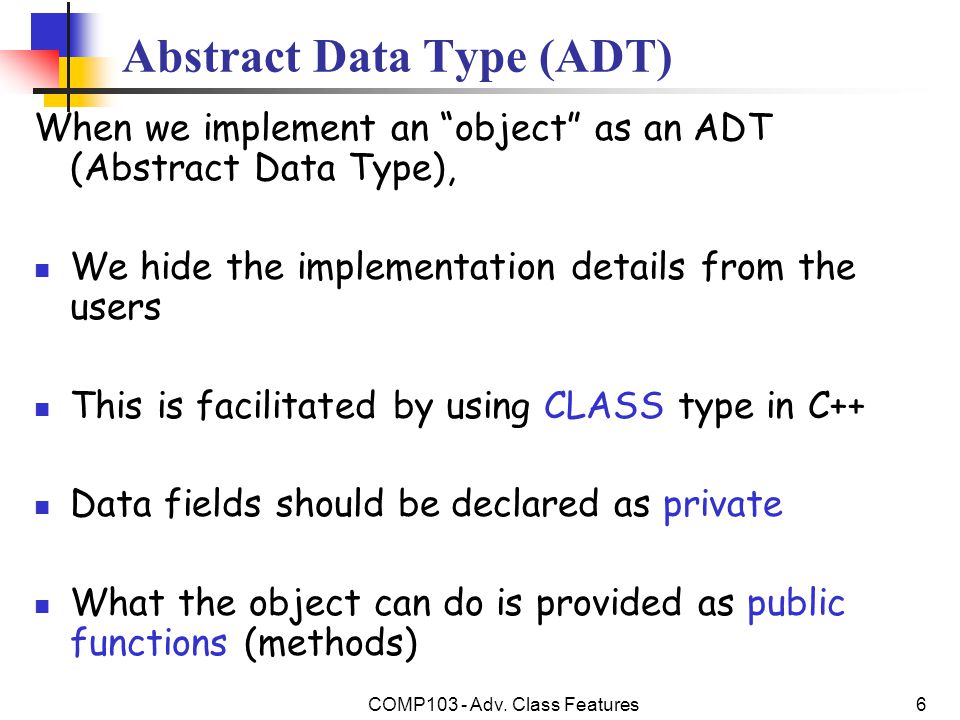 Abstract Data Type (ADT)

When we implement an “object” as an ADT (Abstract Data Type),

- We hide the implementation details from the users
- This is facilitated by using CLASS type in C++
- Data fields should be declared as private
- What the object can do is provided as public functions (methods)

COMP103 - Adv. Class Features

6